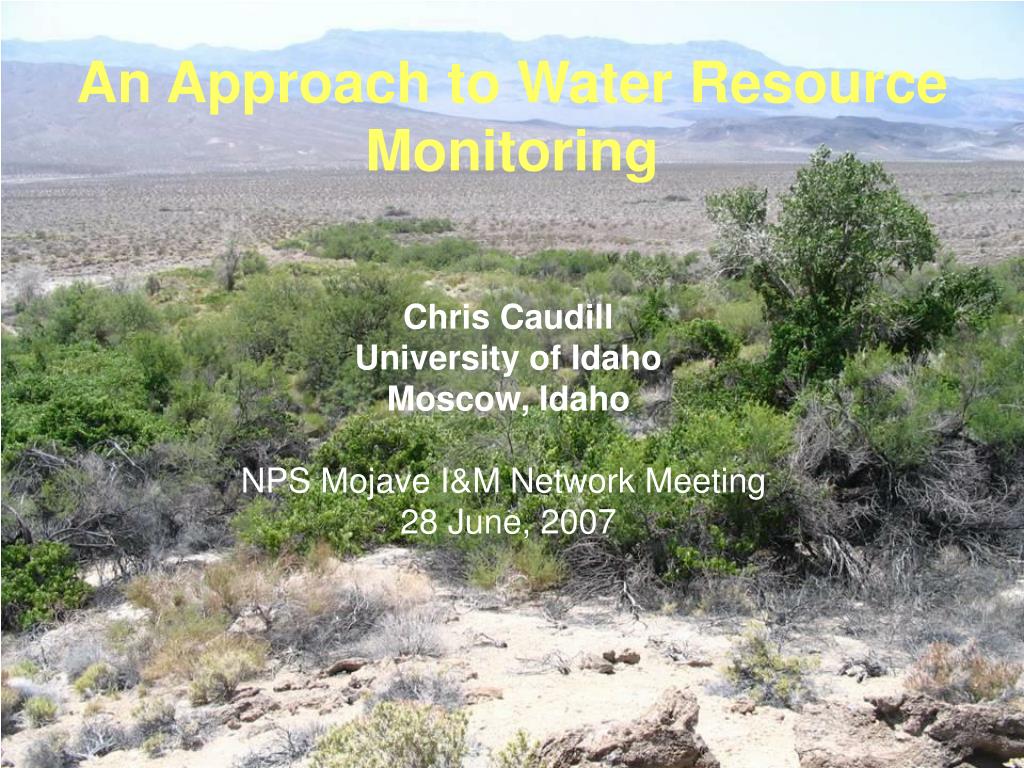 An Approach to Water Resource Monitoring

Chris Caudill
University of Idaho
Moscow, Idaho

NPS Mojave I&M Network Meeting
28 June, 2007